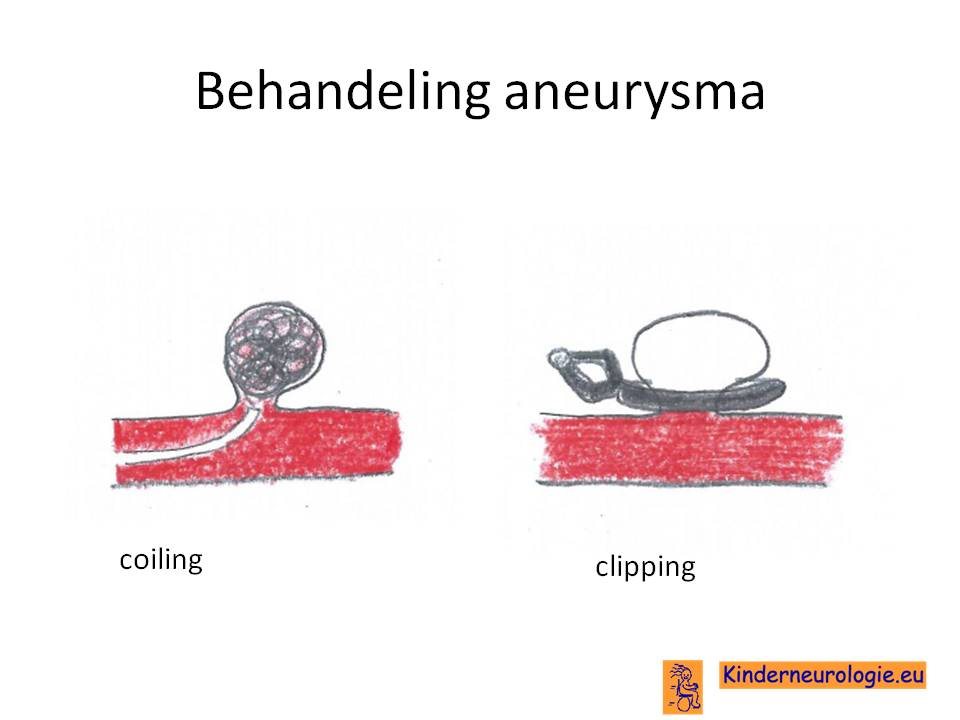 Behandeling aneurysma

coiling

clipping

Kinderneurologie.eu